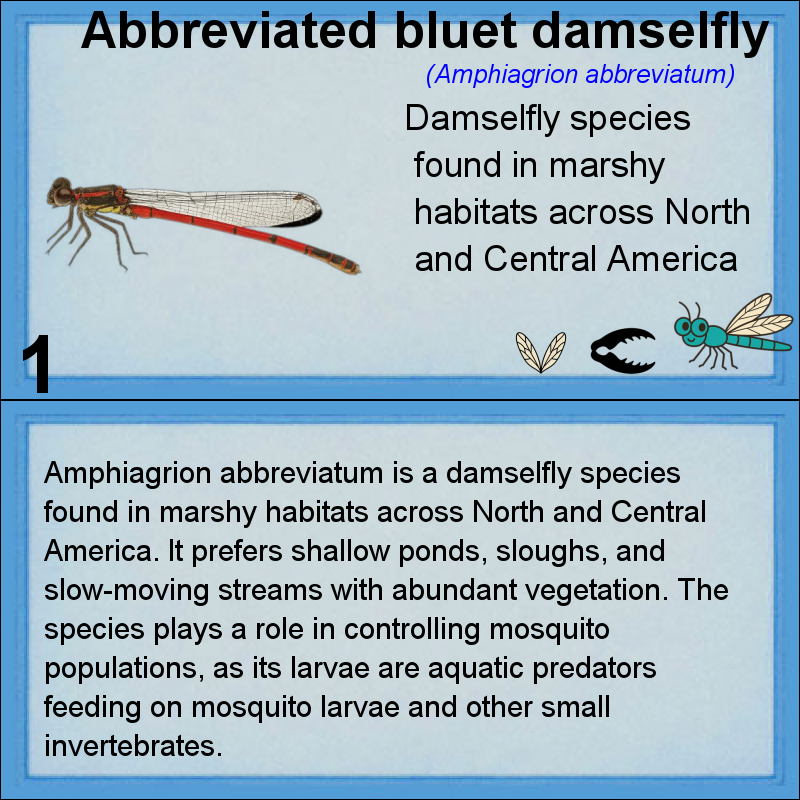 Abbreviated bluet damselfly

(Amphiagrion abbreviatum)

Damselfly species found in marshy habitats across North and Central America

1

Amphiagrion abbreviatum is a damselfly species found in marshy habitats across North and Central America. It prefers shallow ponds, sloughs, and slow-moving streams with abundant vegetation. The species plays a role in controlling mosquito populations, as its larvae are aquatic predators feeding on mosquito larvae and other small invertebrates.